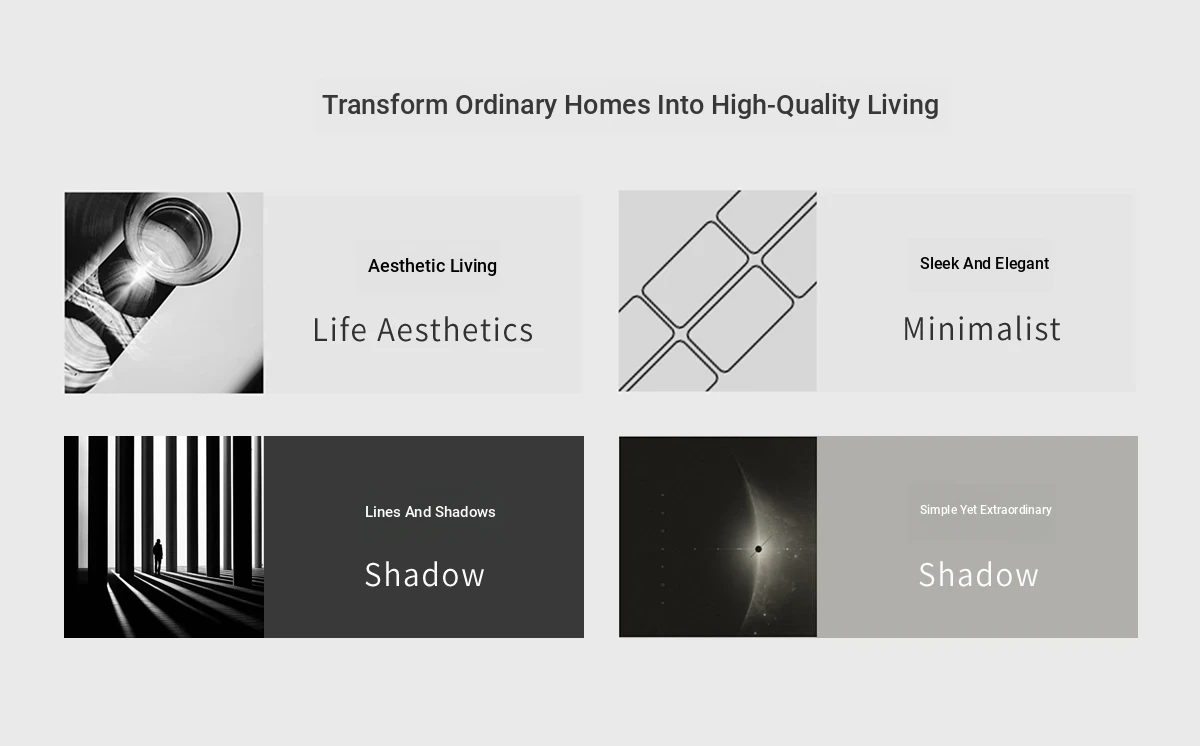 Transform Ordinary Homes Into High-Quality Living

Aesthetic Living

Life Aesthetics

Sleek And Elegant

Minimalist

Lines And Shadows

Shadow

Simple Yet Extraordinary

Shadow